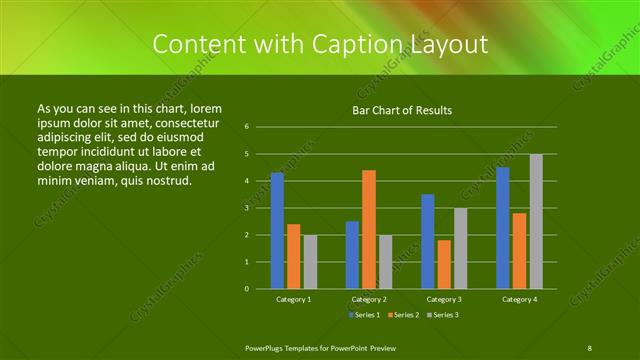 Content with Caption Layout

As you can see in this chart, lorem ipsum dolor sit amet, consectetur adipiscing elit, sed do eiusmod tempor incididunt ut labore et dolore magna aliqua. Ut enim ad minim veniam, quis nostrud.

Bar Chart of Results

6
5
4
3
2
1
0

Category 1
Category 2
Category 3
Category 4

Series 1 Series 2 Series 3

CrystalGraphics

PowerPlugs Templates for PowerPoint Preview

8